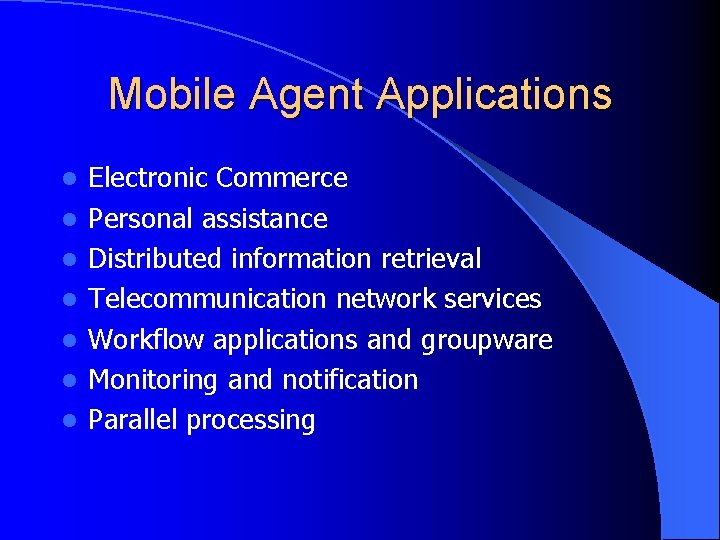 Mobile Agent Applications

- Electronic Commerce
- Personal assistance
- Distributed information retrieval
- Telecommunication network services
- Workflow applications and groupware
- Monitoring and notification
- Parallel processing